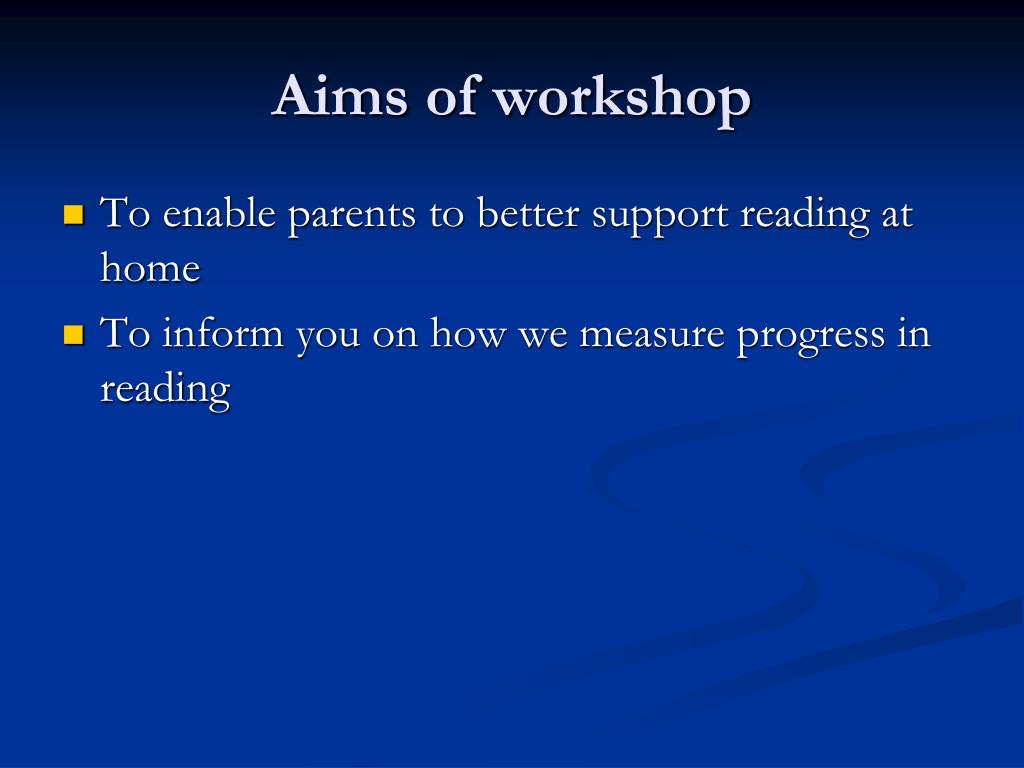 Aims of workshop

- To enable parents to better support reading at home
- To inform you on how we measure progress in reading